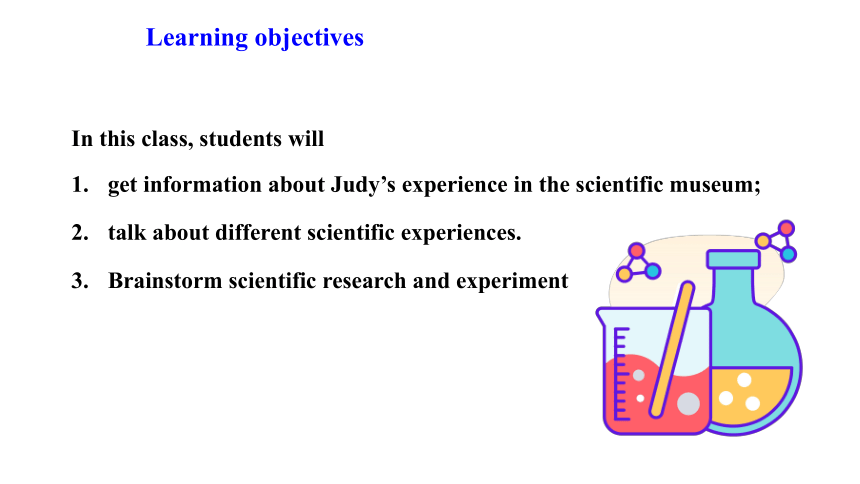 Learning objectives

In this class, students will

1. get information about Judy’s experience in the scientific museum;

2. talk about different scientific experiences.

3. Brainstorm scientific research and experiment